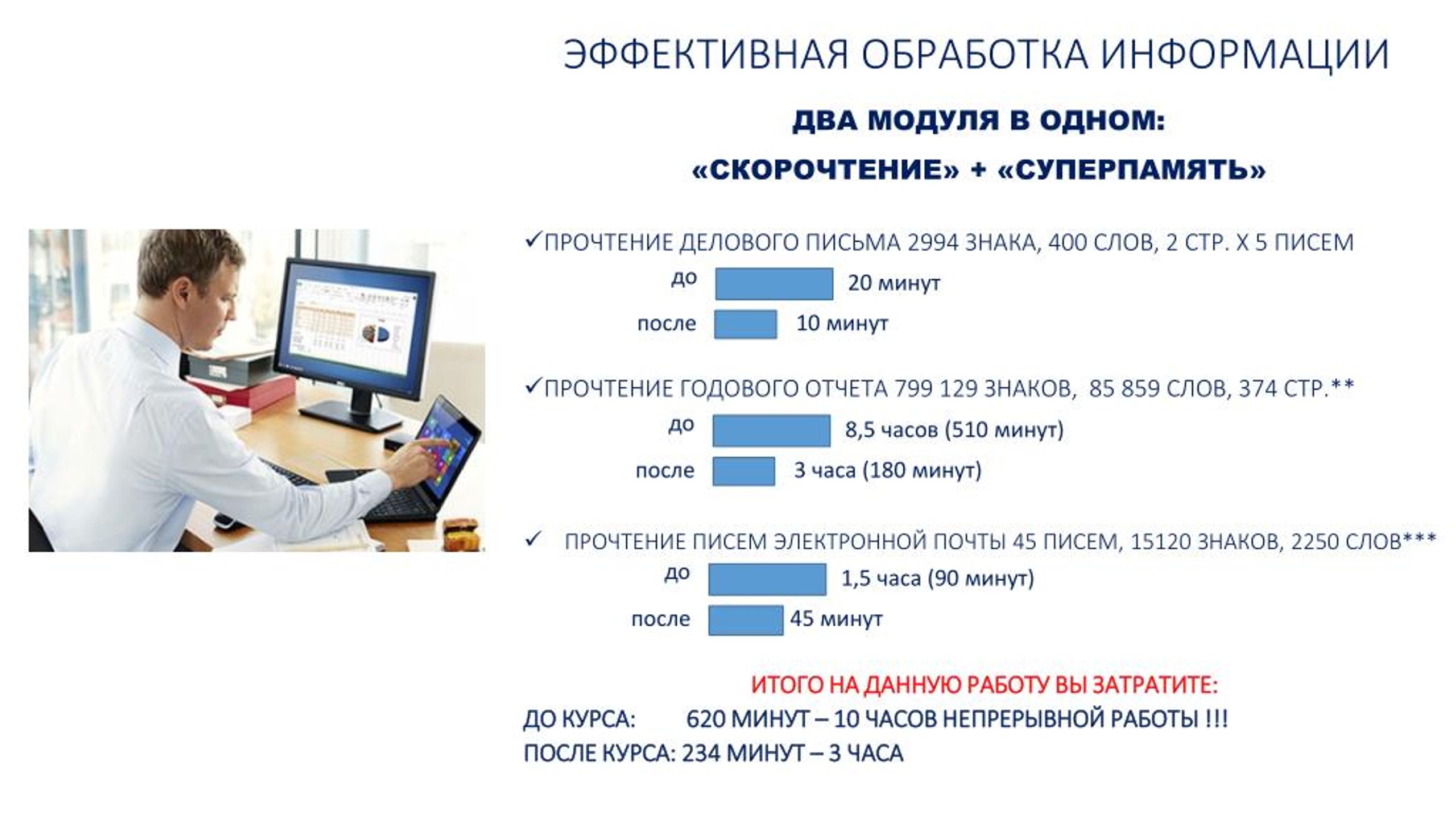 ЭФФЕКТИВНАЯ ОБРАБОТКА ИНФОРМАЦИИ

ДВА МОДУЛЯ В ОДНОМ:

«СКОРОЧТЕНИЕ» + «СУПЕРПАМЯТЬ»

✓ПРОЧТЕНИЕ ДЕЛОВОГО ПИСЬМА 2994 ЗНАКА, 400 СЛОВ, 2 СТР. Х 5 ПИСЕМ

до 20 минут

после 10 минут

✓ПРОЧТЕНИЕ ГОДОВОГО ОТЧЕТА 799 129 ЗНАКОВ, 85 859 СЛОВ, 374 СТР.**

до 8,5 часов (510 минут)

после 3 часа (180 минут)

✓ ПРОЧТЕНИЕ ПИСЕМ ЭЛЕКТРОННОЙ ПОЧТЫ 45 ПИСЕМ, 15120 ЗНАКОВ, 2250 СЛОВ***

до 1,5 часа (90 минут)

после 45 минут

ИТОГО НА ДАННУЮ РАБОТУ ВЫ ЗАТРАТИТЕ:

ДО КУРСА: 620 МИНУТ – 10 ЧАСОВ НЕПРЕРЫВНОЙ РАБОТЫ !!!

ПОСЛЕ КУРСА: 234 МИНУТ – 3 ЧАСА